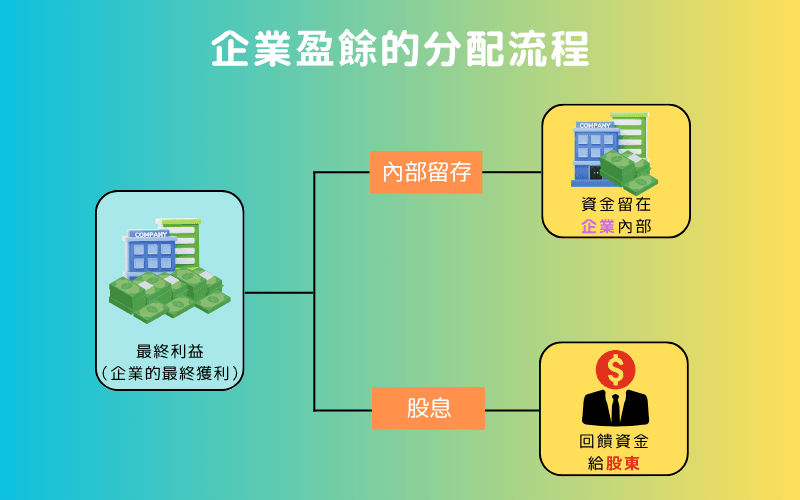 企業盈餘的分配流程

COMPANY

最終利益
(企業的最終獲利)

內部留存

COMPANY

資金留在
企業內部

股息

$

回饋資金
給股東